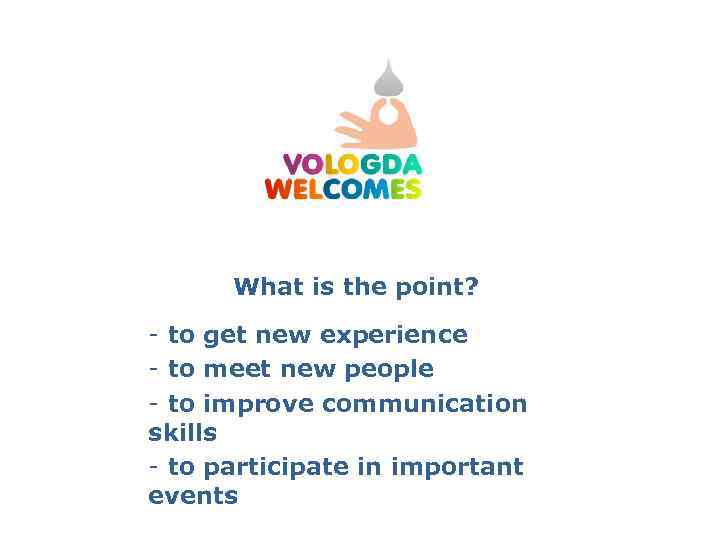 VOLOGDA WELCOMES

What is the point?

- to get new experience
- to meet new people
- to improve communication skills
- to participate in important events